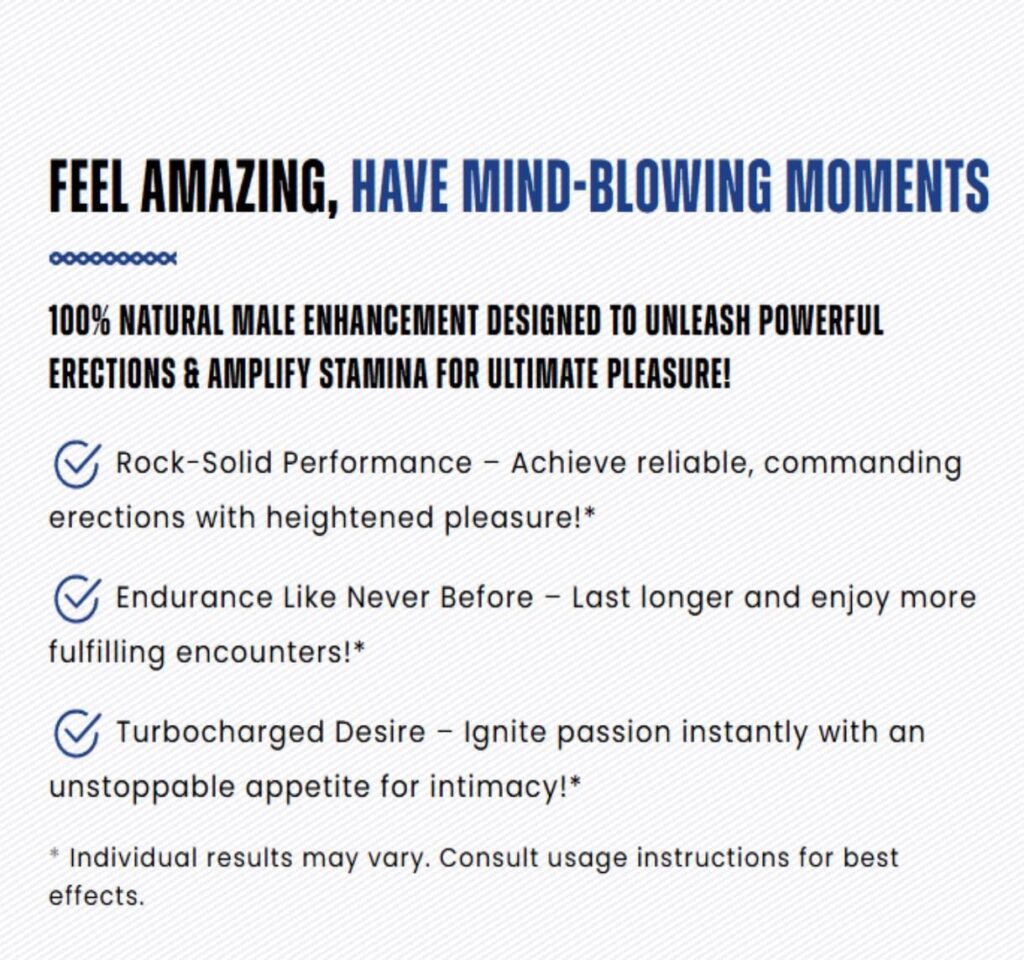 FEEL AMAZING, HAVE MIND-BLOWING MOMENTS

100% NATURAL MALE ENHANCEMENT DESIGNED TO UNLEASH POWERFUL ERECTIONS & AMPLIFY STAMINA FOR ULTIMATE PLEASURE!

Rock-Solid Performance – Achieve reliable, commanding erections with heightened pleasure!*

Endurance Like Never Before – Last longer and enjoy more fulfilling encounters!*

Turbocharged Desire – Ignite passion instantly with an unstoppable appetite for intimacy!*

* Individual results may vary. Consult usage instructions for best effects.